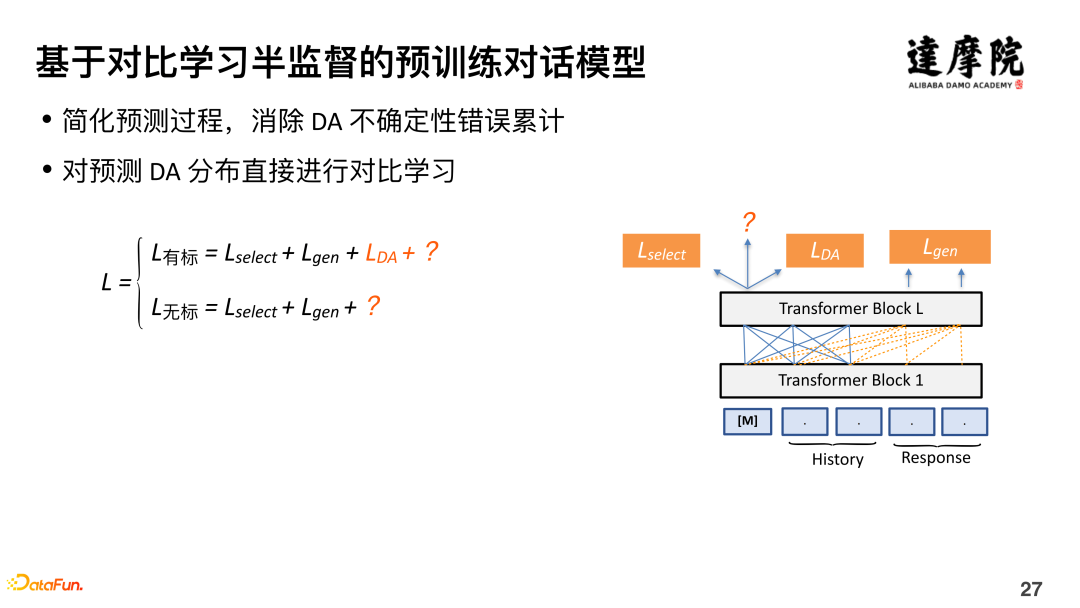 基于对比学习半监督的预训练对话模型

達摩院
ALIBABA DAMO ACADEMY

• 简化预测过程，消除 DA 不确定性错误累计

• 对预测 DA 分布直接进行对比学习

$L = \begin{cases} L_{有标} = L_{select} + L_{gen} + L_{DA} + ? \\ L_{无标} = L_{select} + L_{gen} + ? \end{cases}$

?

$L_{select}$

$L_{DA}$

$L_{gen}$

Transformer Block L

Transformer Block 1

[M]

.

.

.

.

History

Response

DataFun.

27